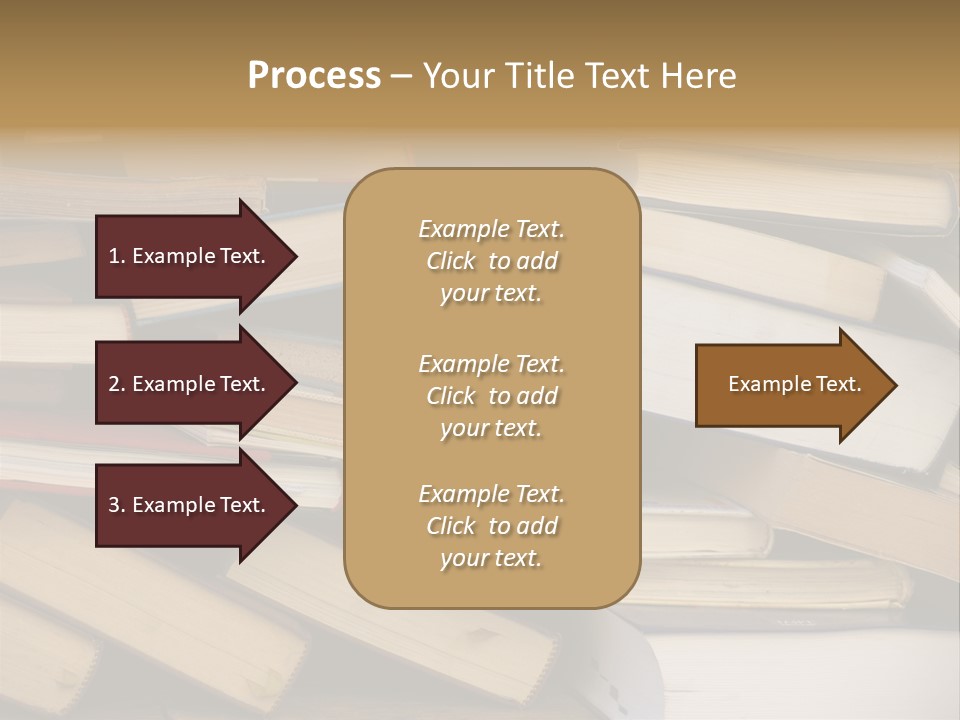 Process – Your Title Text Here

1. Example Text.

2. Example Text.

3. Example Text.

Example Text. Click to add your text.

Example Text. Click to add your text.

Example Text. Click to add your text.

Example Text.